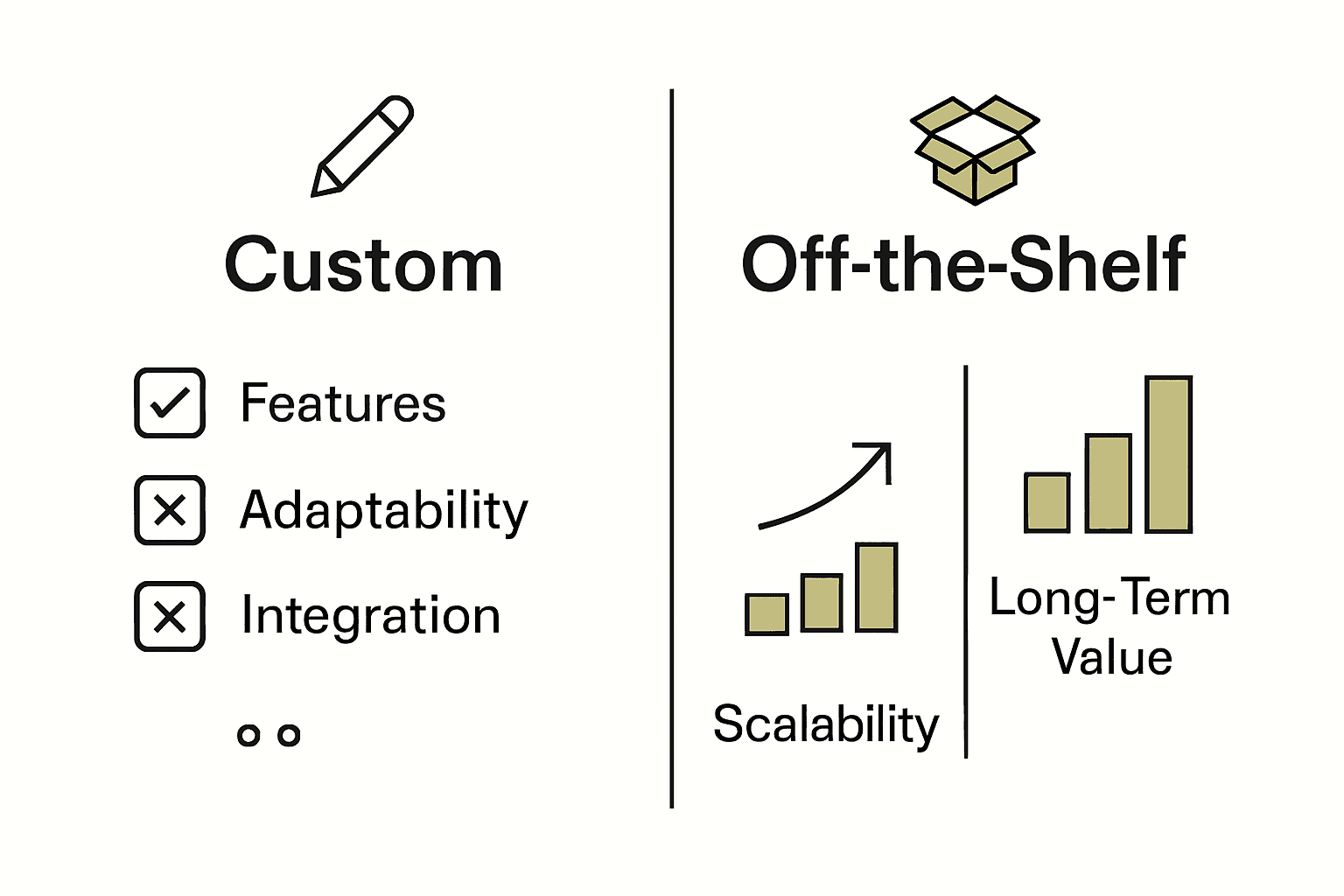 Custom

Features

Adaptability

Integration

Off-the-Shelf

Scalability

Long-Term Value